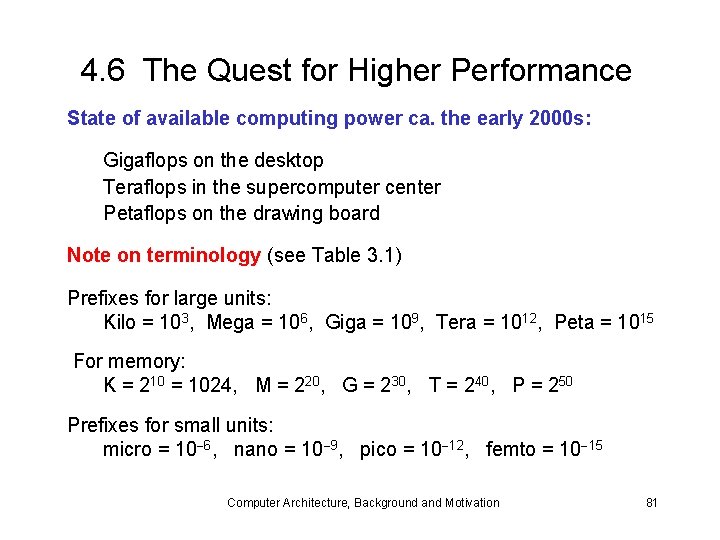 4.6 The Quest for Higher Performance

State of available computing power ca. the early 2000s:

Gigaflops on the desktop
Teraflops in the supercomputer center
Petaflops on the drawing board

Note on terminology (see Table 3.1)

Prefixes for large units:
Kilo = $10^3$, Mega = $10^6$, Giga = $10^9$, Tera = $10^{12}$, Peta = $10^{15}$

For memory:
K = $2^{10}$ = 1024, M = $2^{20}$, G = $2^{30}$, T = $2^{40}$, P = $2^{50}$

Prefixes for small units:
micro = $10^{-6}$, nano = $10^{-9}$, pico = $10^{-12}$, femto = $10^{-15}$

Computer Architecture, Background and Motivation

81